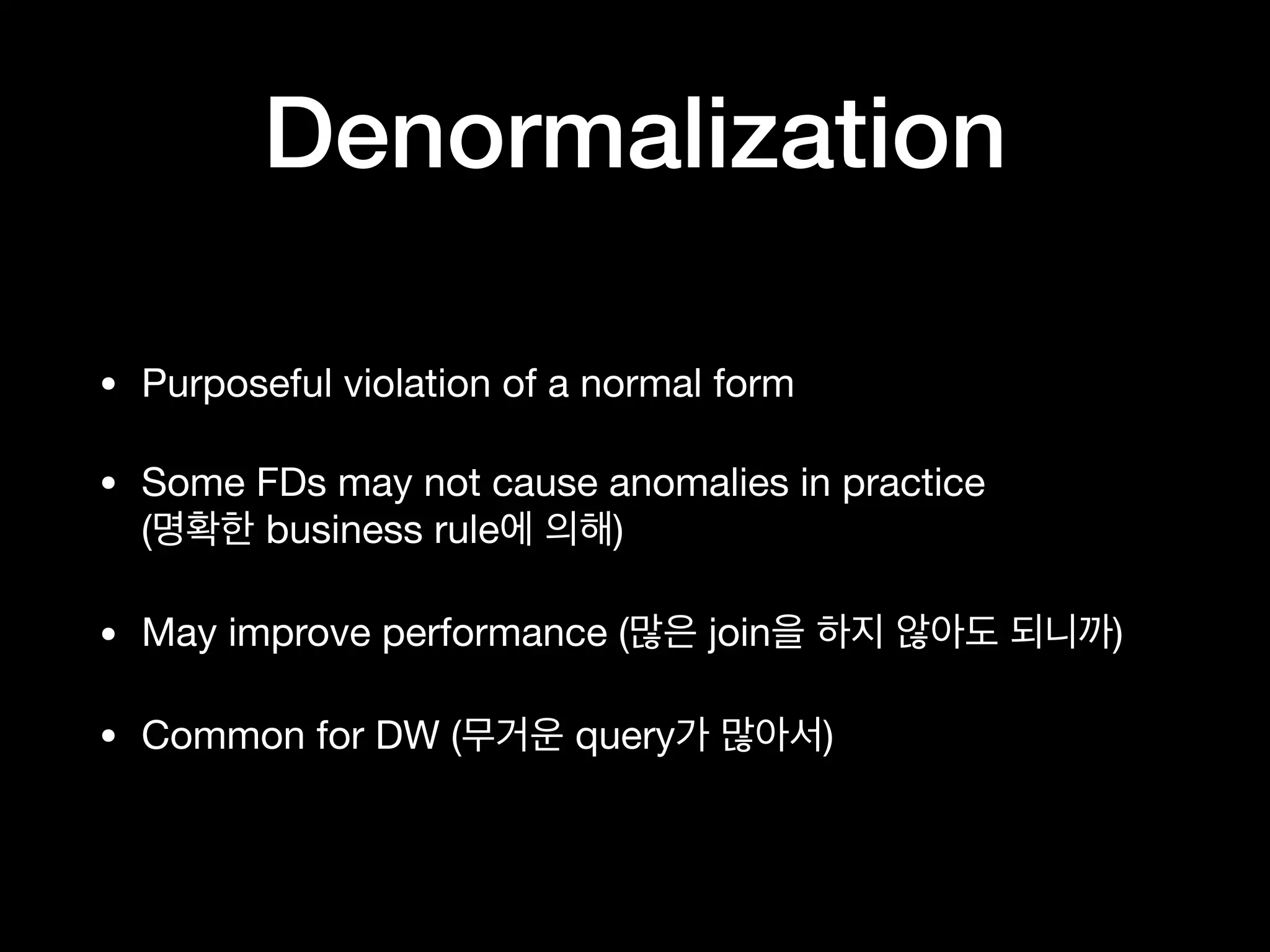 Denormalization

• Purposeful violation of a normal form

• Some FDs may not cause anomalies in practice (명확한 business rule에 의해)

• May improve performance (많은 join을 하지 않아도 되니까)

• Common for DW (무거운 query가 많아서)